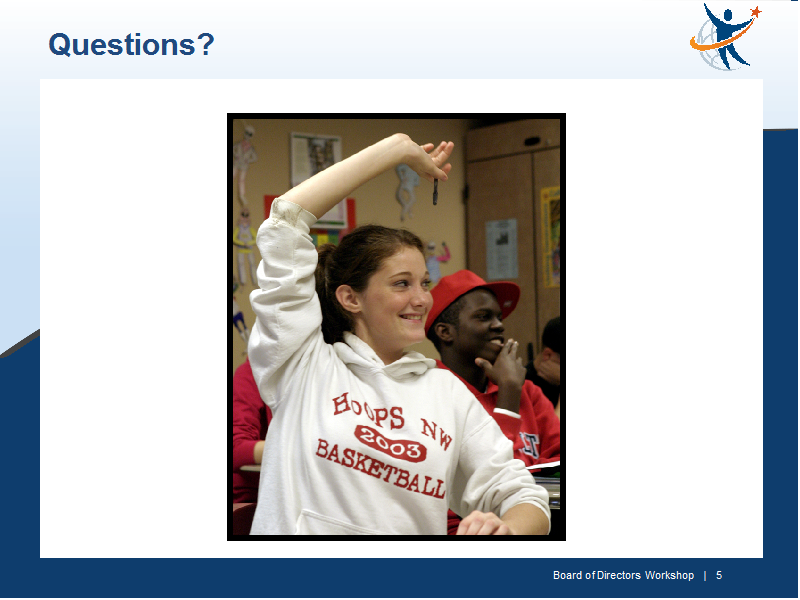 Questions?

HOOPS NW
2003
BASKETBALL

Board of Directors Workshop | 5